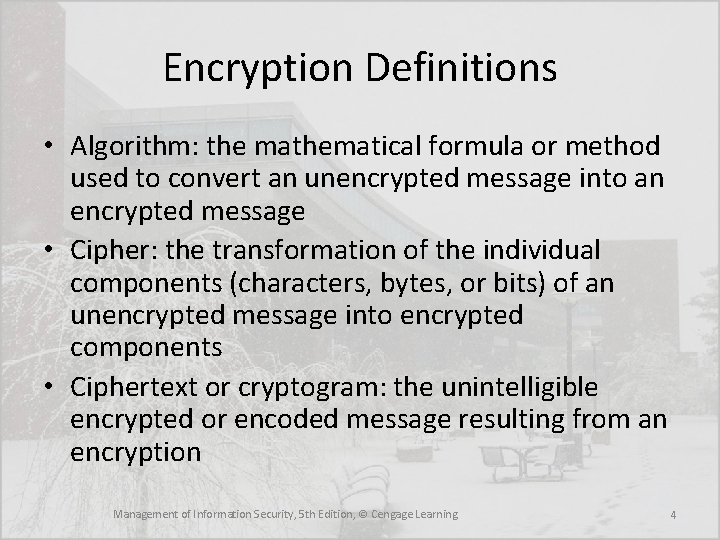 Encryption Definitions

• Algorithm: the mathematical formula or method used to convert an unencrypted message into an encrypted message
• Cipher: the transformation of the individual components (characters, bytes, or bits) of an unencrypted message into encrypted components
• Ciphertext or cryptogram: the unintelligible encrypted or encoded message resulting from an encryption

Management of Information Security, 5th Edition, © Cengage Learning

4